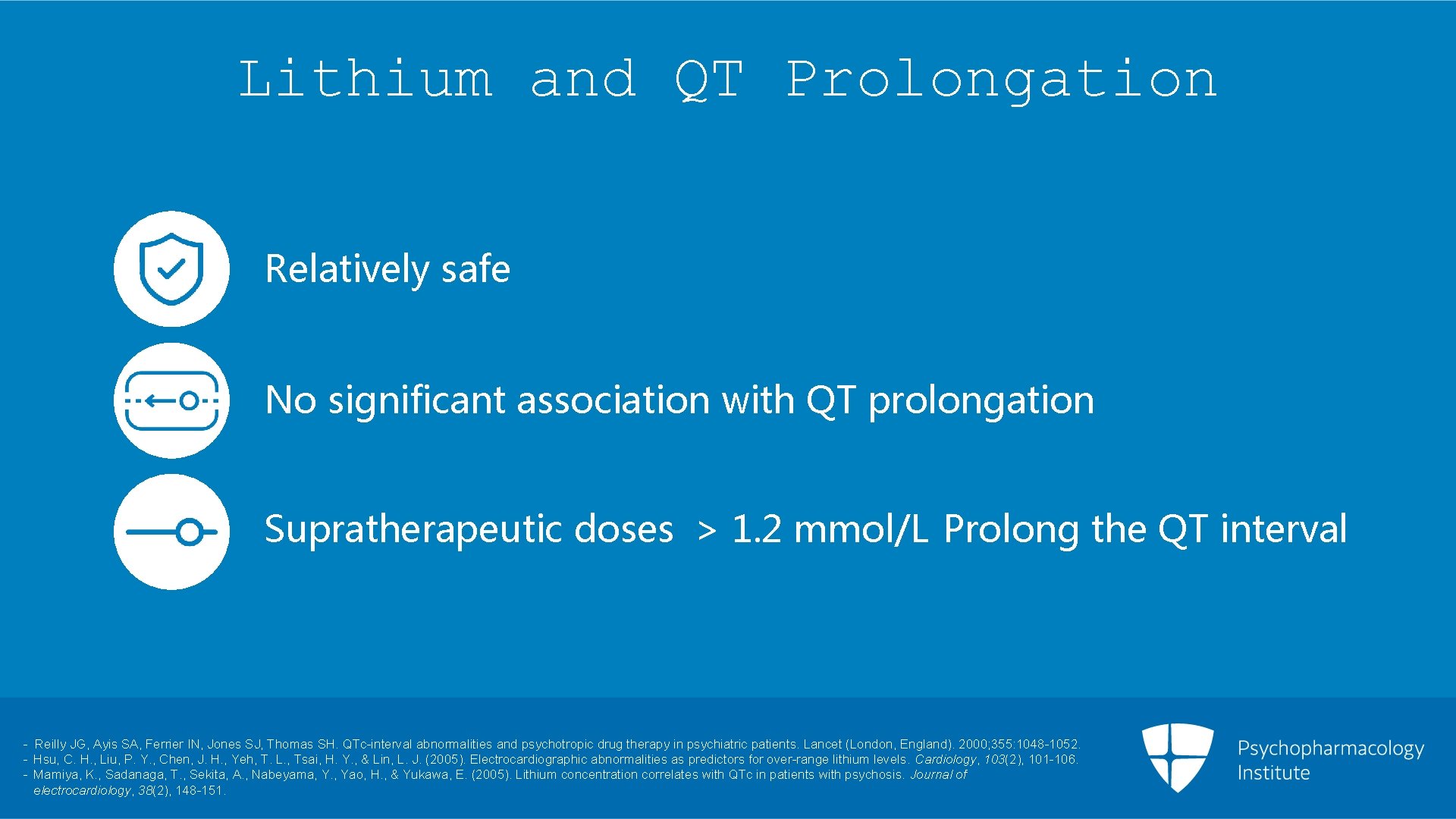 Lithium and QT Prolongation

Relatively safe

No significant association with QT prolongation

Supratherapeutic doses > 1.2 mmol/L Prolong the QT interval

- Reilly JG, Ayis SA, Ferrier IN, Jones SJ, Thomas SH. QTc-interval abnormalities and psychotropic drug therapy in psychiatric patients. Lancet (London, England). 2000;355:1048-1052.
- Hsu, C. H., Liu, P. Y., Chen, J. H., Yeh, T. L., Tsai, H. Y., & Lin, L. J. (2005). Electrocardiographic abnormalities as predictors for over-range lithium levels. Cardiology, 103(2), 101-106.
- Mamiya, K., Sadanaga, T., Sekita, A., Nabeyama, Y., Yao, H., & Yukawa, E. (2005). Lithium concentration correlates with QTc in patients with psychosis. Journal of electrocardiology, 38(2), 148-151.

Psychopharmacology Institute